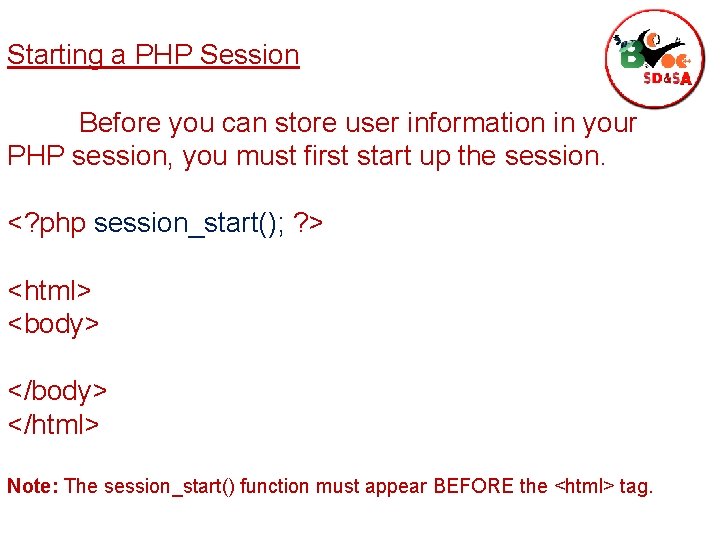 Starting a PHP Session

BVoc SD&SA

Before you can store user information in your PHP session, you must first start up the session.

<?php session_start(); ?>

<html>
<body>

</body>
</html>

Note: The session_start() function must appear BEFORE the <html> tag.